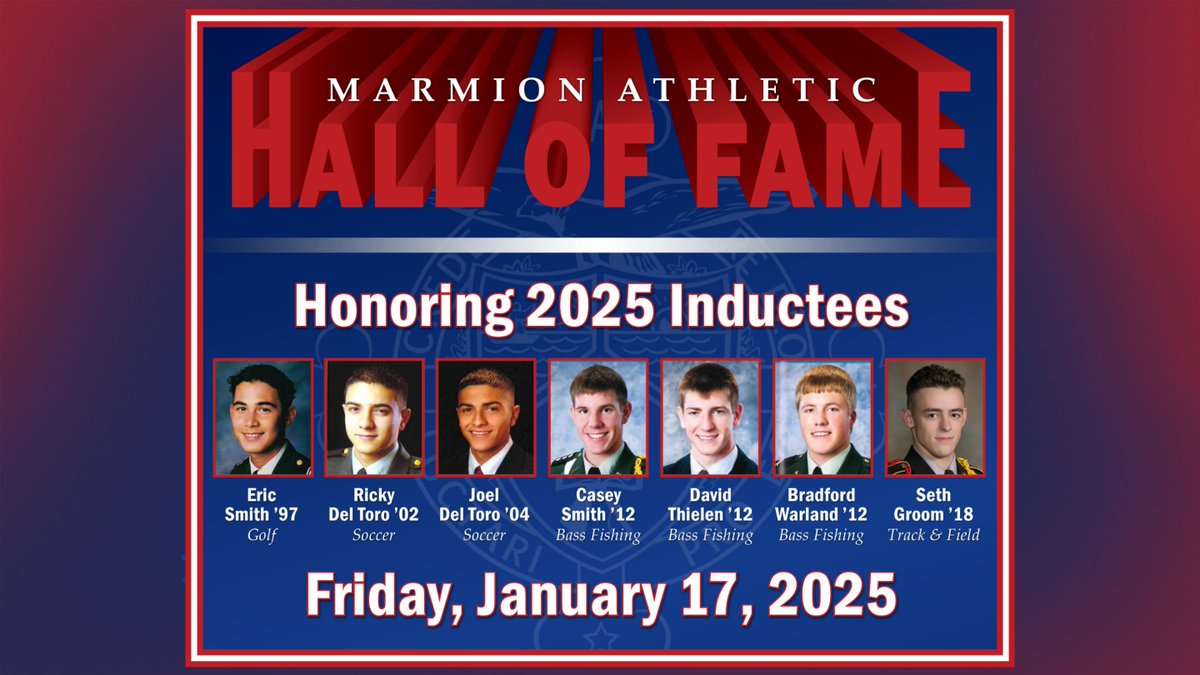 MARMION ATHLETIC
HALL OF FAME

Honoring 2025 Inductees

Eric Smith '97
Golf

Ricky Del Toro '02
Soccer

Joel Del Toro '04
Soccer

Casey Smith '12
Bass Fishing

David Thielen '12
Bass Fishing

Bradford Warland '12
Bass Fishing

Seth Groom '18
Track & Field

Friday, January 17, 2025